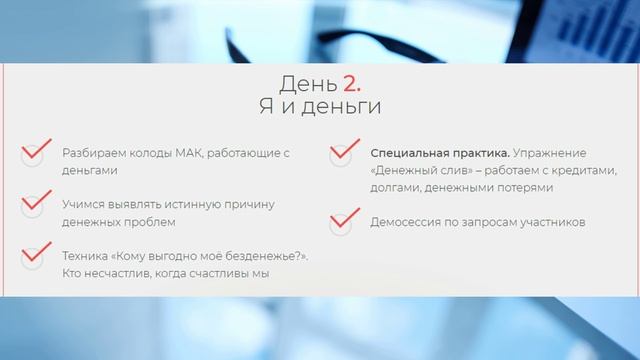 День 2.
Я и деньги

Разбираем колоды МАК, работающие с деньгами

Учимся выявлять истинную причину денежных проблем

Техника «Кому выгодно моё безденежье?». Кто несчастлив, когда счастливы мы

Специальная практика. Упражнение «Денежный слив» – работаем с кредитами, долгами, денежными потерями

Демосессия по запросам участников